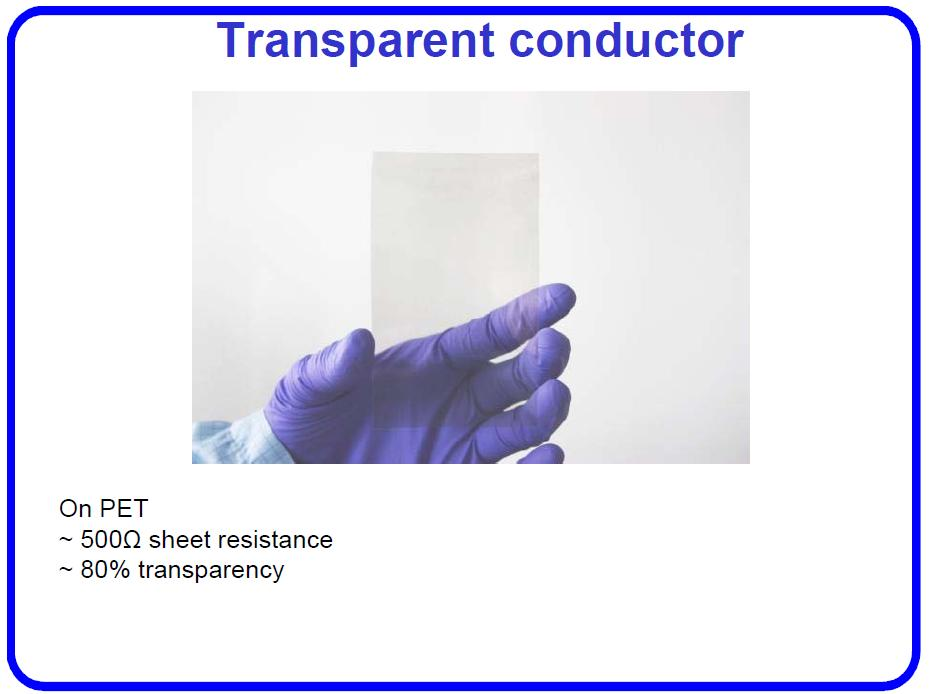 Transparent conductor

On PET
~ 500Ω sheet resistance
~ 80% transparency